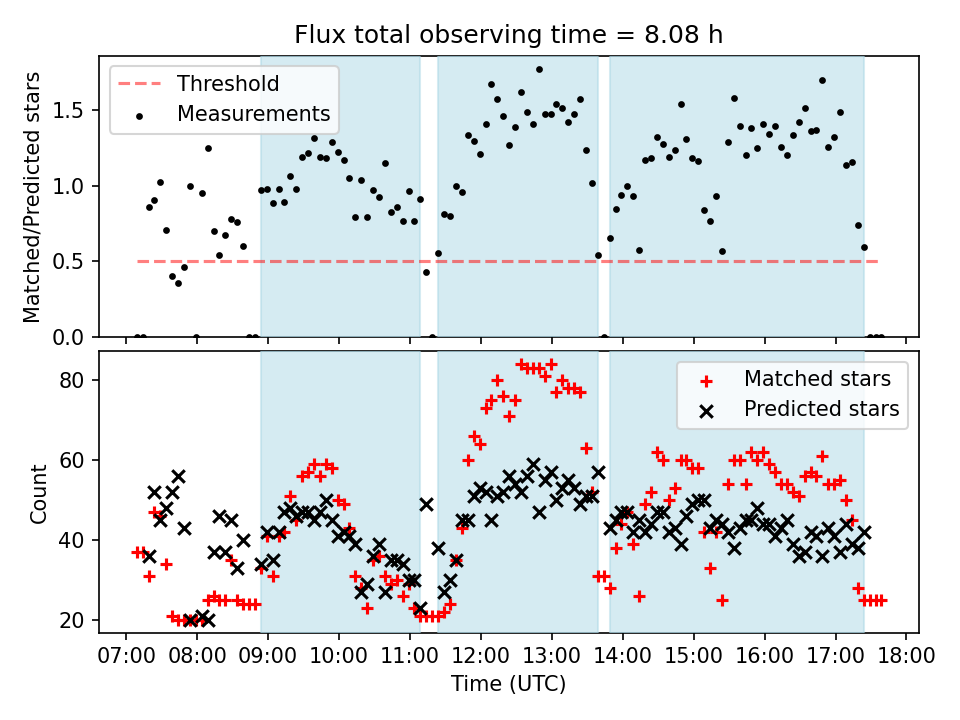 Flux total observing time = 8.08 h

Threshold
Measurements

Matched/Predicted stars

1.5
1.0
0.5
0.0

Matched stars
Predicted stars

Count

80
60
40
20

07:00 08:00 09:00 10:00 11:00 12:00 13:00 14:00 15:00 16:00 17:00 18:00

Time (UTC)